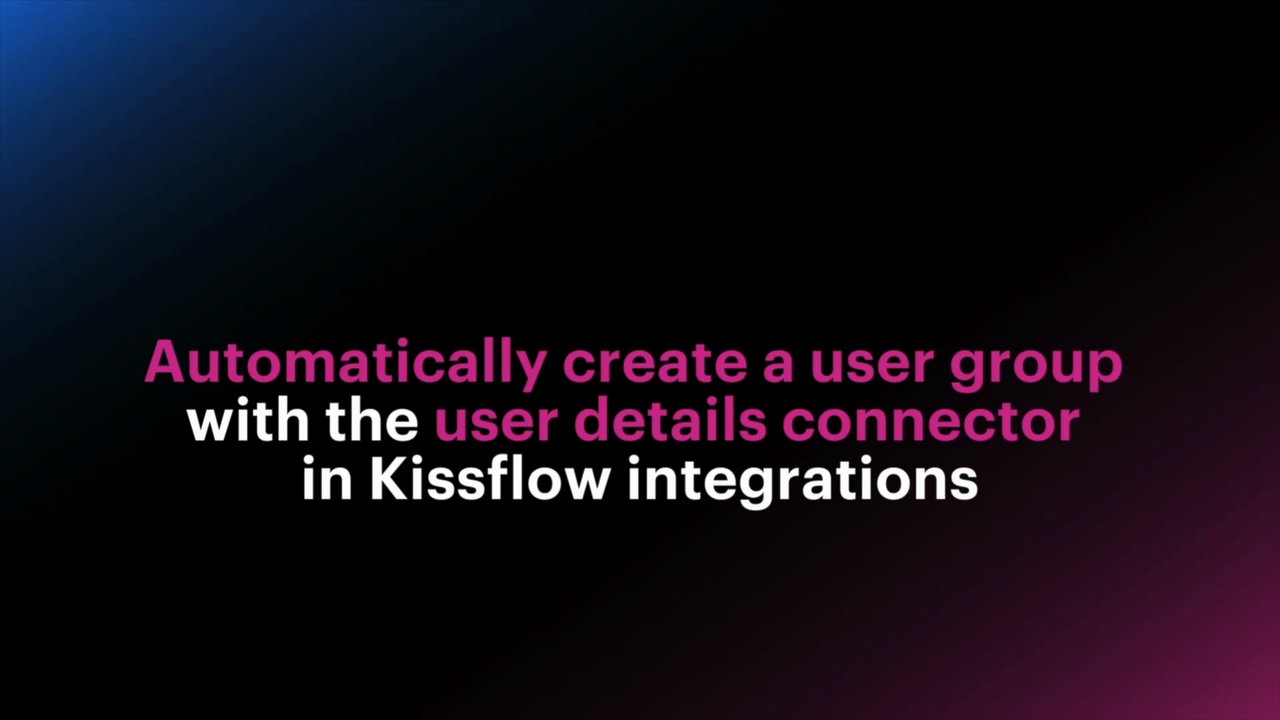 Automatically create a user group with the user details connector in Kissflow integrations